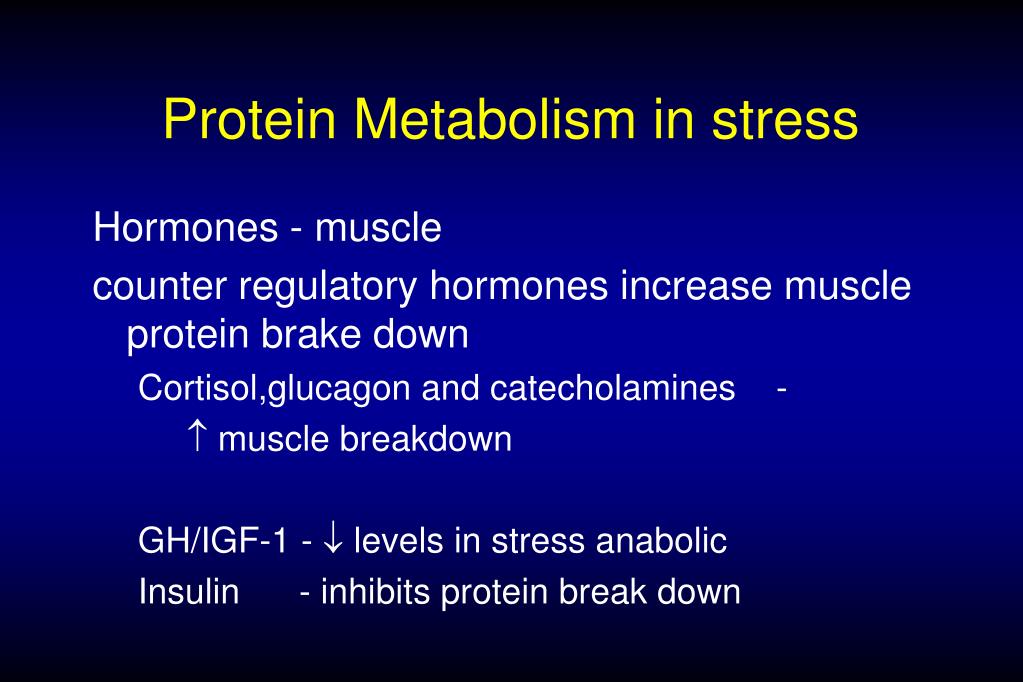 Protein Metabolism in stress

Hormones - muscle

counter regulatory hormones increase muscle protein brake down

Cortisol,glucagon and catecholamines - ↑ muscle breakdown

GH/IGF-1 - ↓ levels in stress anabolic

Insulin - inhibits protein break down